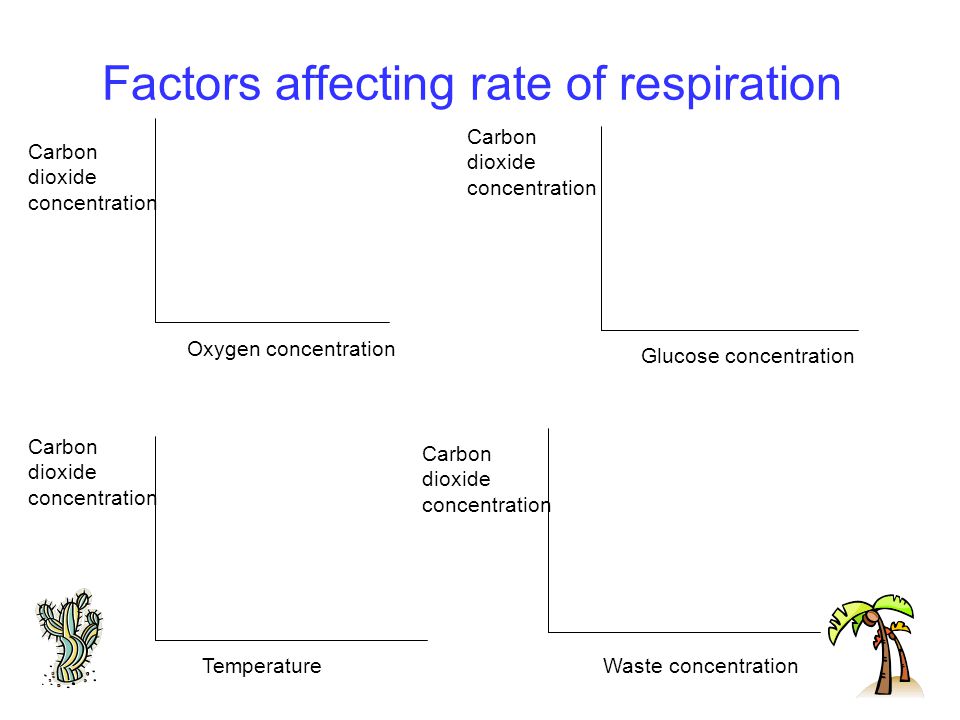 Factors affecting rate of respiration

Carbon dioxide concentration

Oxygen concentration

Carbon dioxide concentration

Glucose concentration

Carbon dioxide concentration

Temperature

Carbon dioxide concentration

Waste concentration